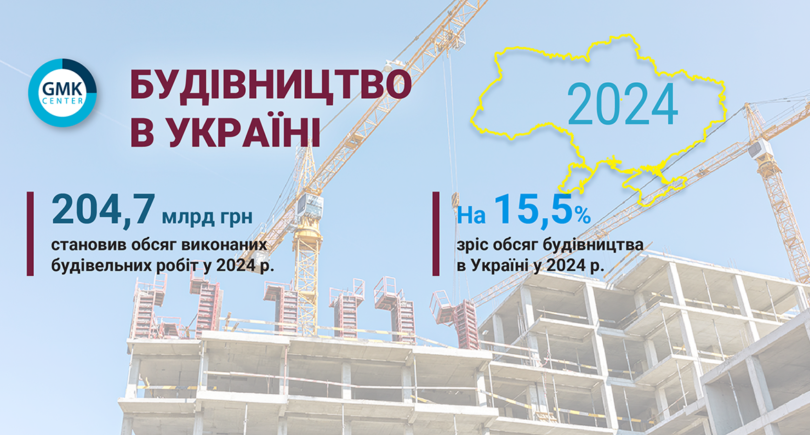 GMK CENTER

БУДІВНИЦТВО В УКРАЇНІ

2024

204,7 млрд грн
становив обсяг виконаних будівельних робіт у 2024 р.

На 15,5%
зріс обсяг будівництва в Україні у 2024 р.